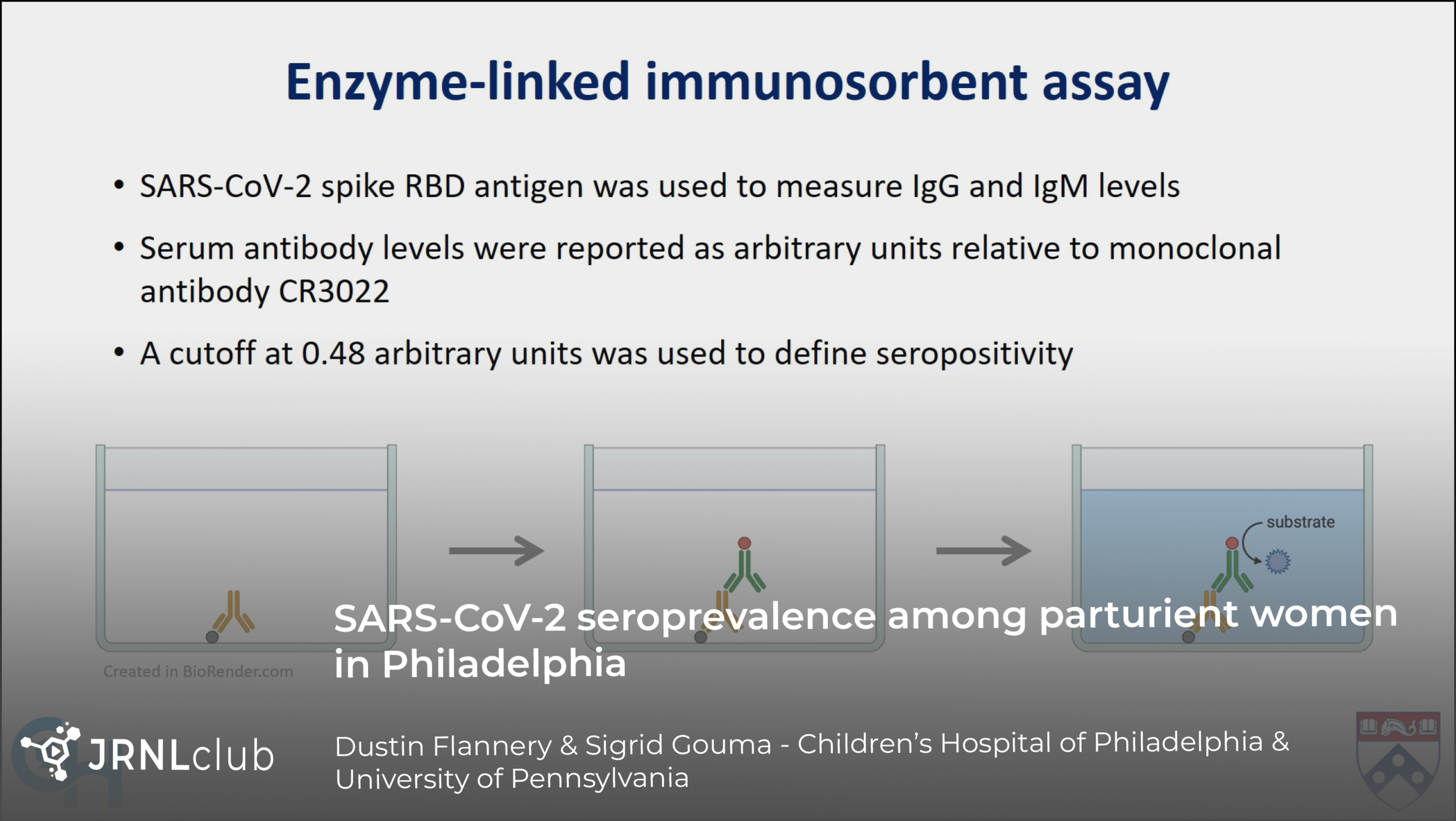 Enzyme-linked immunosorbent assay

• SARS-CoV-2 spike RBD antigen was used to measure IgG and IgM levels

• Serum antibody levels were reported as arbitrary units relative to monoclonal antibody CR3022

• A cutoff at 0.48 arbitrary units was used to define seropositivity

substrate

Created in BioRender.com

SARS-CoV-2 seroprevalence among parturient women in Philadelphia

JRNLclub

Dustin Flannery & Sigrid Gouma - Children's Hospital of Philadelphia & University of Pennsylvania